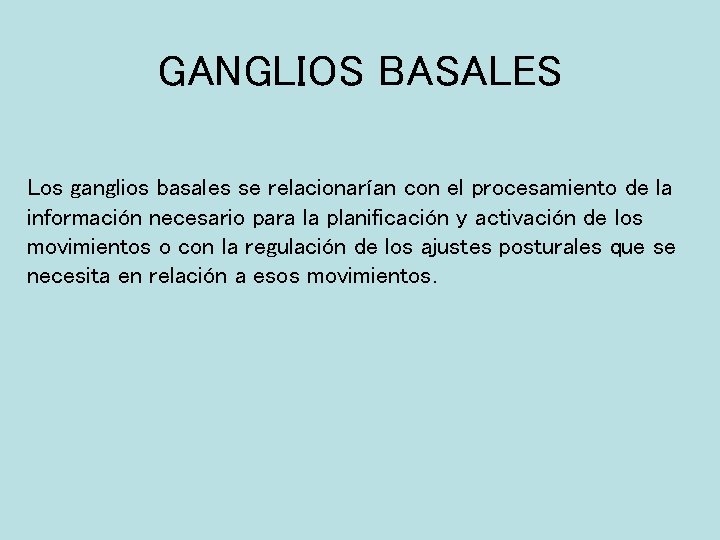 GANGLIOS BASALES

Los ganglios basales se relacionarían con el procesamiento de la información necesario para la planificación y activación de los movimientos o con la regulación de los ajustes posturales que se necesita en relación a esos movimientos.